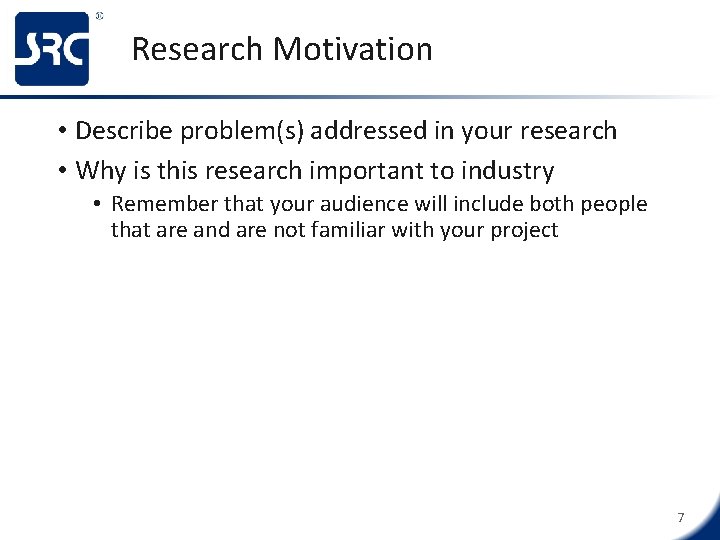 SRC®

Research Motivation

• Describe problem(s) addressed in your research
• Why is this research important to industry
• Remember that your audience will include both people that are and are not familiar with your project

7